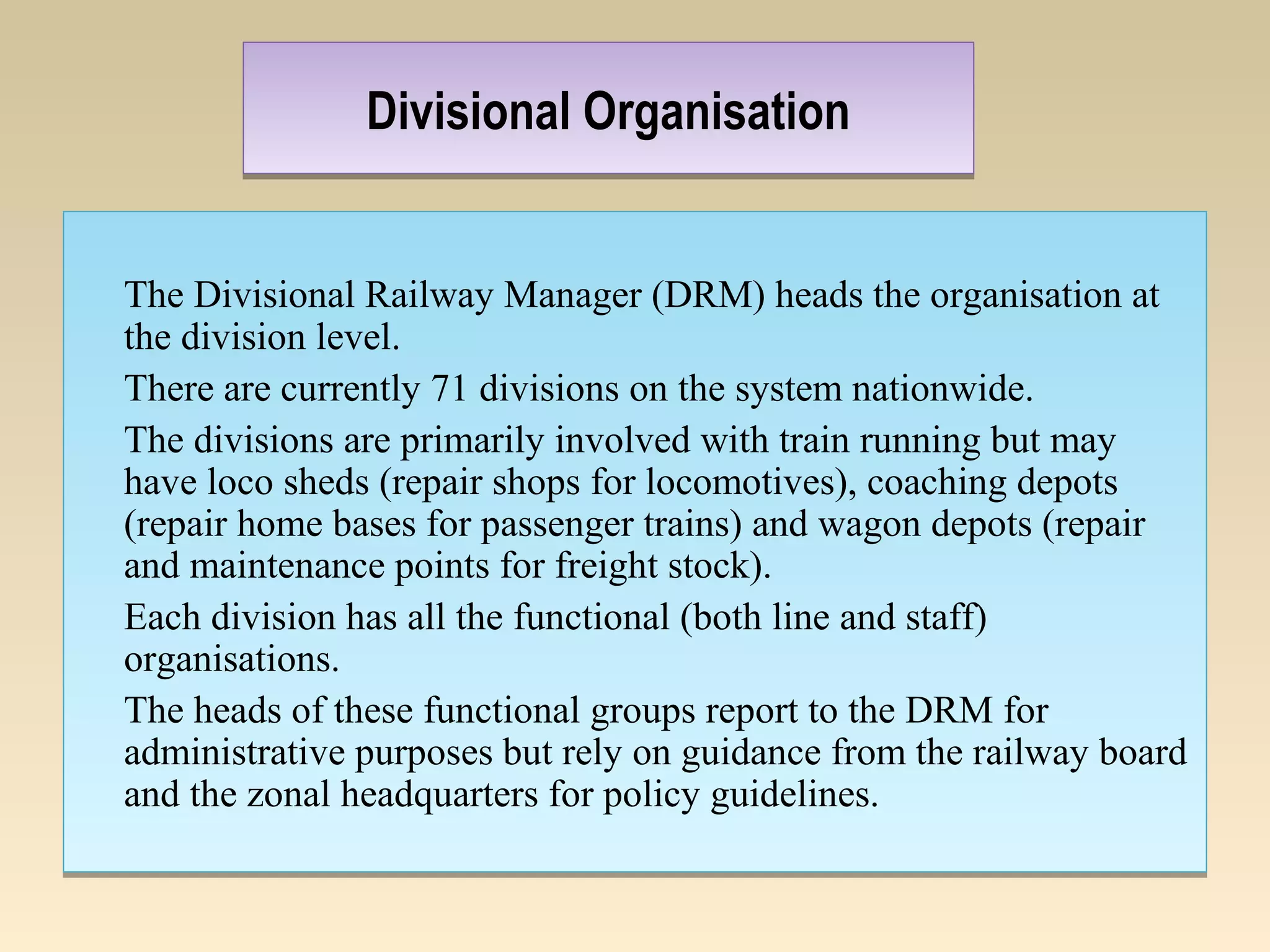 Divisional Organisation

The Divisional Railway Manager (DRM) heads the organisation at the division level.

There are currently 71 divisions on the system nationwide.

The divisions are primarily involved with train running but may have loco sheds (repair shops for locomotives), coaching depots (repair home bases for passenger trains) and wagon depots (repair and maintenance points for freight stock).

Each division has all the functional (both line and staff) organisations.

The heads of these functional groups report to the DRM for administrative purposes but rely on guidance from the railway board and the zonal headquarters for policy guidelines.